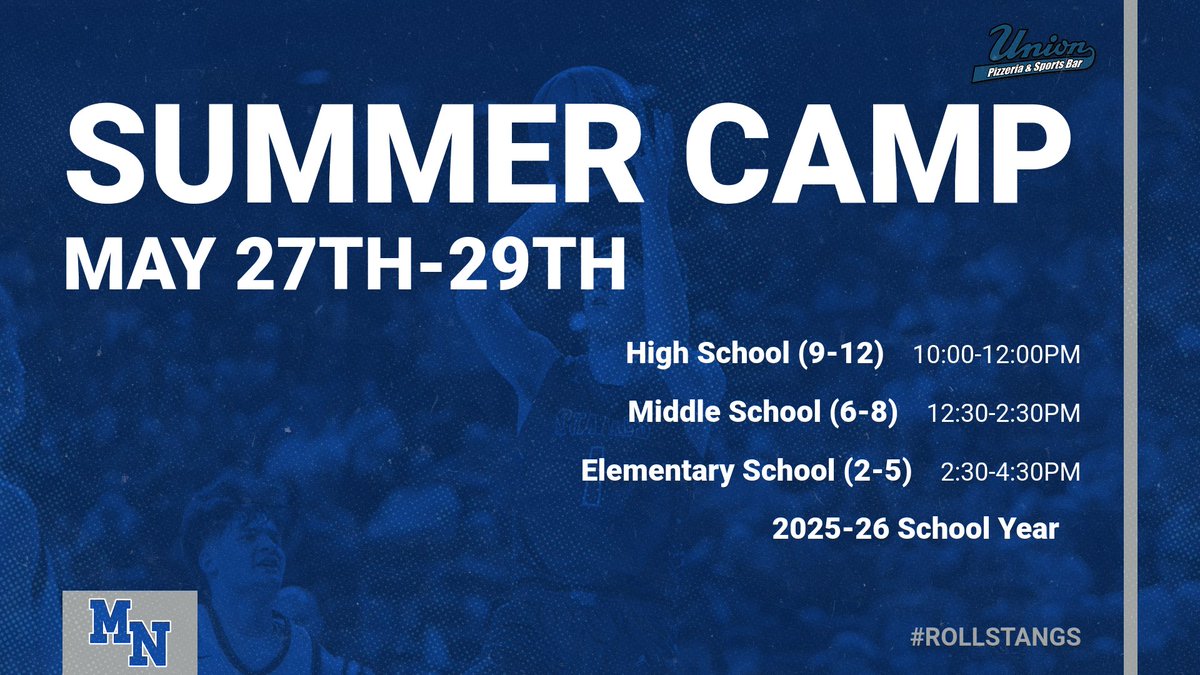 Union
Pizzeria & Sports Bar

SUMMER CAMP
MAY 27TH-29TH

High School (9-12) 10:00-12:00PM

Middle School (6-8) 12:30-2:30PM

Elementary School (2-5) 2:30-4:30PM

2025-26 School Year

MN

#ROLLSTANGS